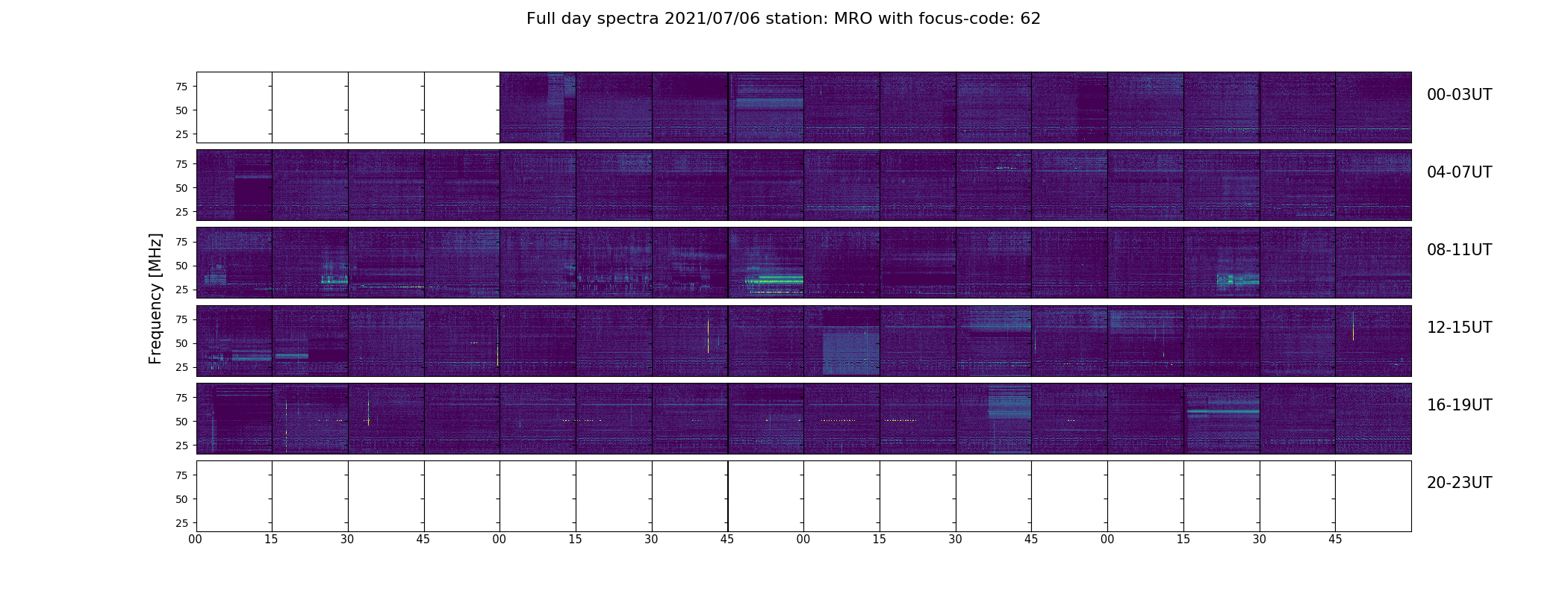 Full day spectra 2021/07/06 station: MRO with focus-code: 62

Frequency [MHz]

75
50
25

00-03UT

75
50
25

04-07UT

75
50
25

08-11UT

75
50
25

12-15UT

75
50
25

16-19UT

75
50
25

20-23UT

00 15 30 45 00 15 30 45 00 15 30 45 00 15 30 45